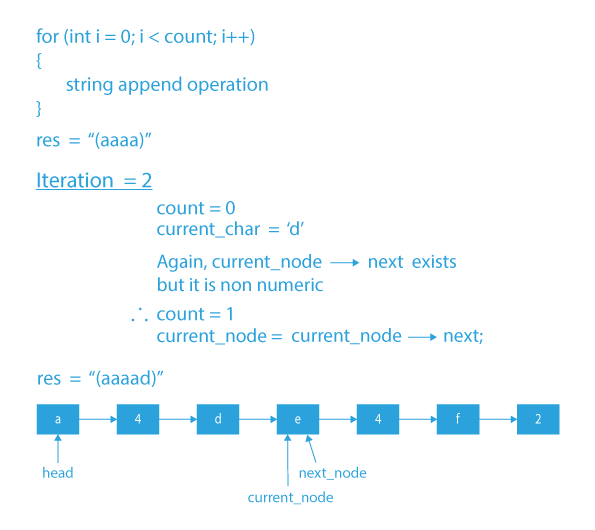 for (int i = 0; i < count; i++)
{
string append operation
}

res = “(aaaa)”

Iteration = 2

count = 0
current_char = ‘d’

Again, current_node ⟶ next exists
but it is non numeric

∴ count = 1
current_node = current_node ⟶ next;

res = “(aaaad)”

a
4
d
e
4
f
2

head
next_node
current_node